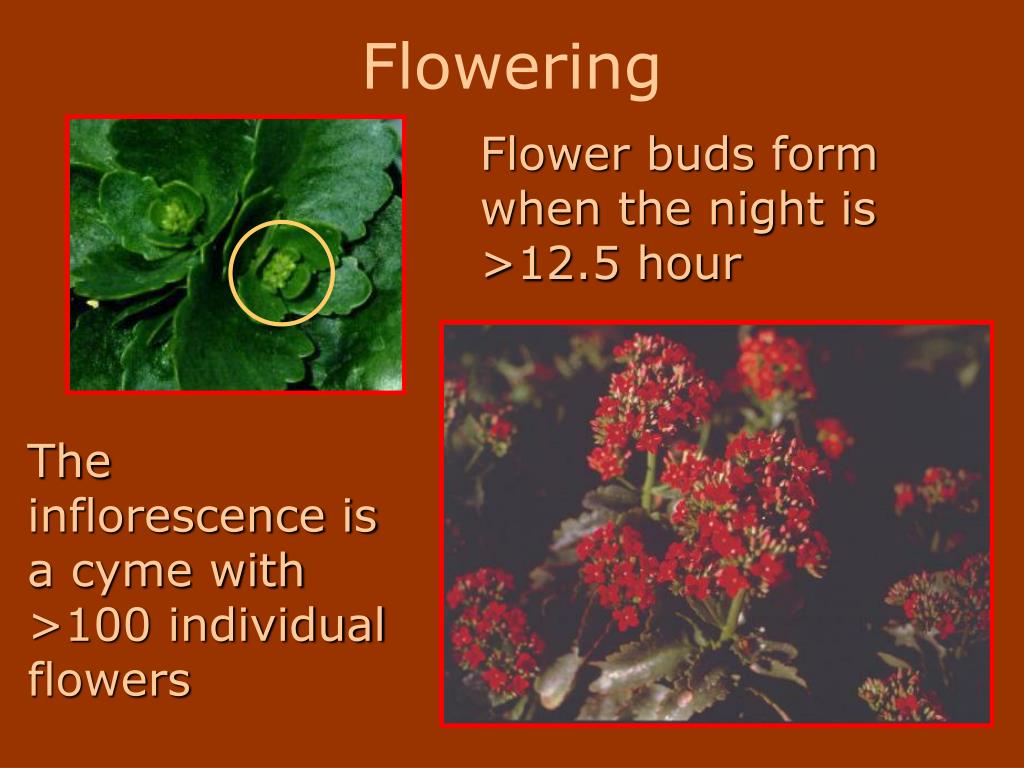 Flowering

Flower buds form when the night is >12.5 hour

The inflorescence is a cyme with >100 individual flowers